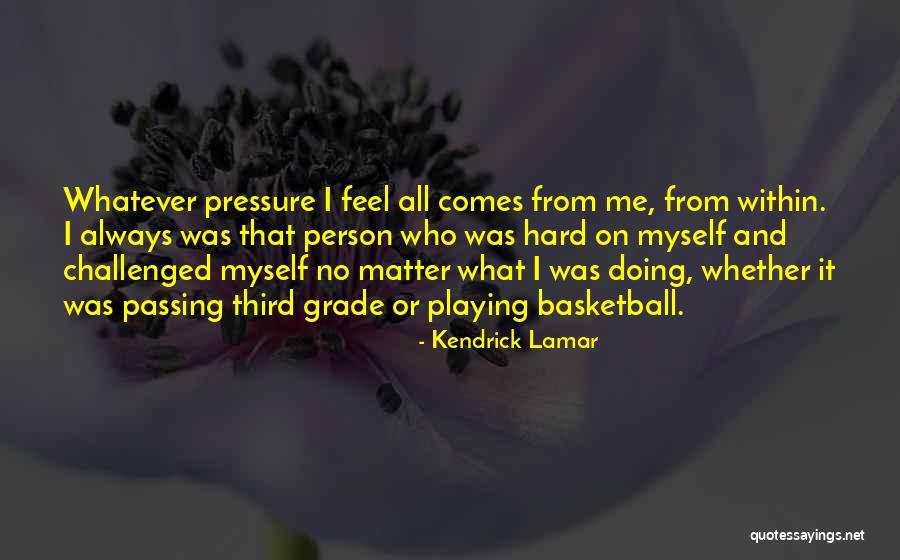 Whatever pressure I feel all comes from me, from within. I always was that person who was hard on myself and challenged myself no matter what I was doing, whether it was passing third grade or playing basketball.

- Kendrick Lamar

quotessayings.net